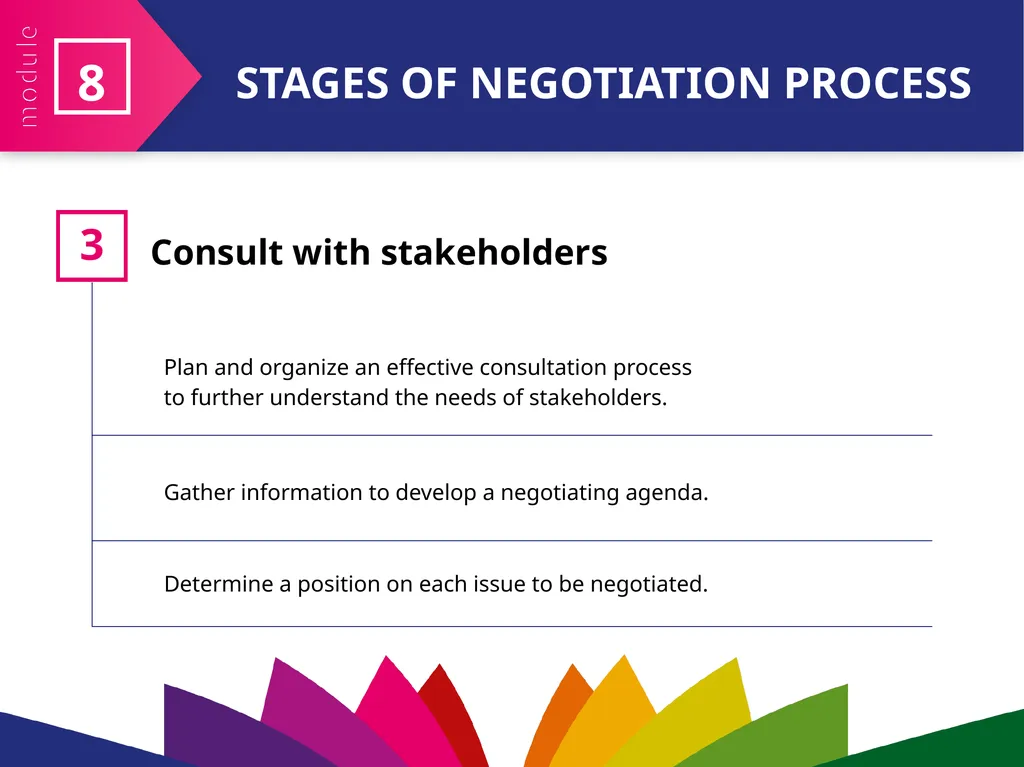 module
8
STAGES OF NEGOTIATION PROCESS

3
Consult with stakeholders

Plan and organize an effective consultation process to further understand the needs of stakeholders.

Gather information to develop a negotiating agenda.

Determine a position on each issue to be negotiated.